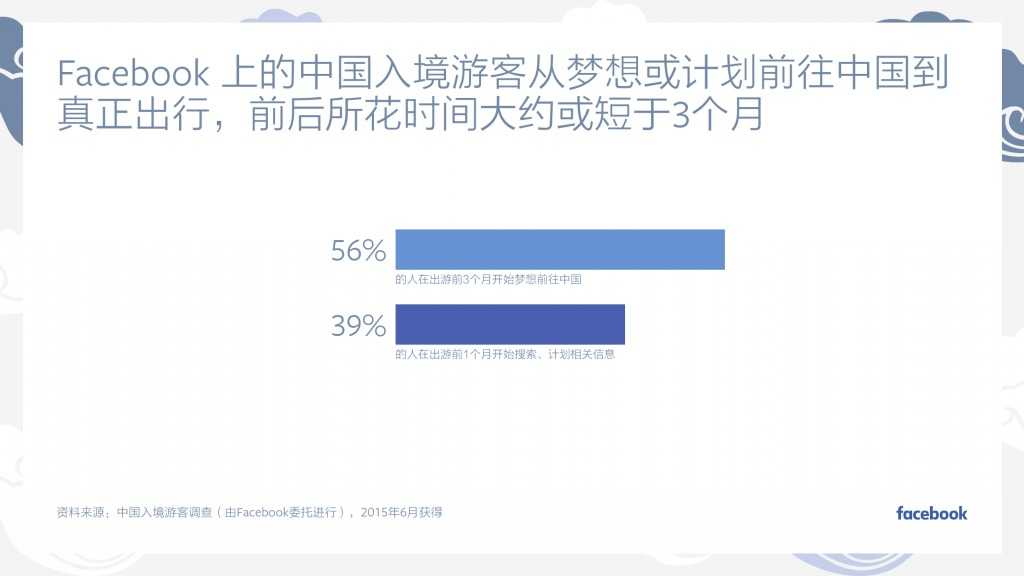 Facebook 上的中国入境游客从梦想或计划前往中国到真正出行，前后所花时间大约或短于3个月

56%
的人在出游前3个月开始梦想前往中国

39%
的人在出游前1个月开始搜索、计划相关信息

资料来源：中国入境游客调查（由Facebook委托进行），2015年6月获得

facebook